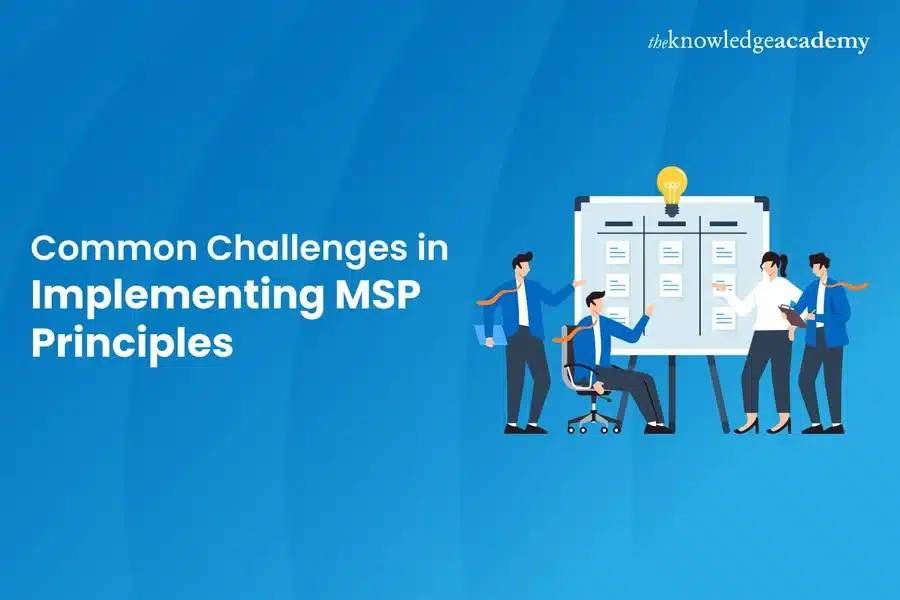 theknowledgeacademy

Common Challenges in Implementing MSP Principles